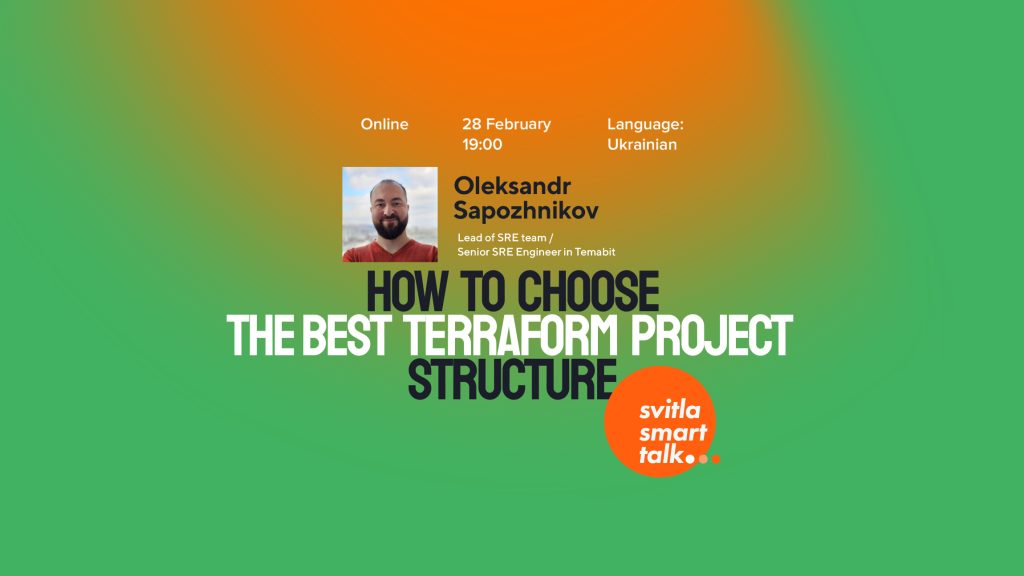 Online

28 February
19:00

Language:
Ukrainian

Oleksandr
Sapozhnikov

Lead of SRE team /
Senior SRE Engineer in Temabit

HOW TO CHOOSE
THE BEST TERRAFORM PROJECT
STRUCTURE

svitla
smart
talk